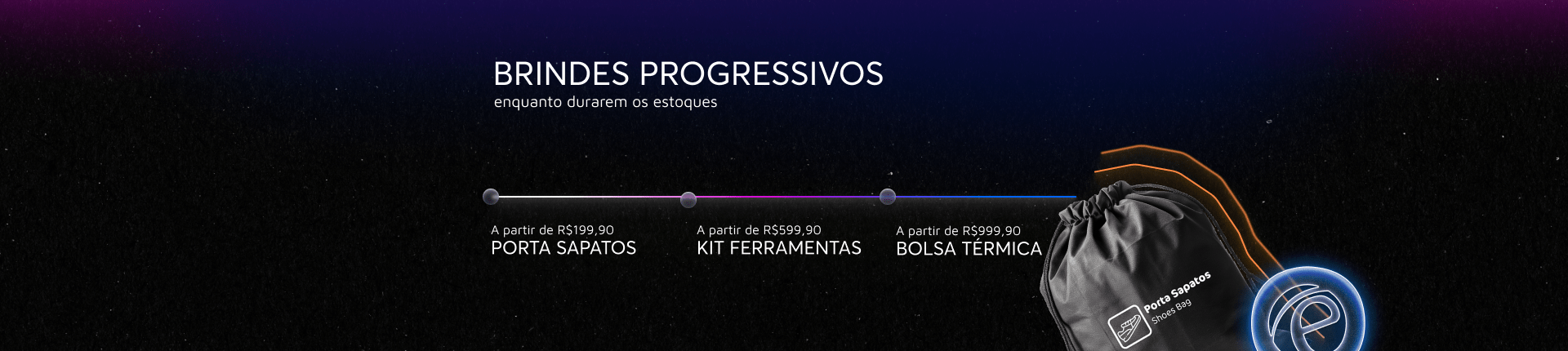 BRINDES PROGRESSIVOS
enquanto durarem os estoques

A partir de R$199,90
PORTA SAPATOS

A partir de R$599,90
KIT FERRAMENTAS

A partir de R$999,90
BOLSA TÉRMICA

Porta Sapatos
Shoes Bag